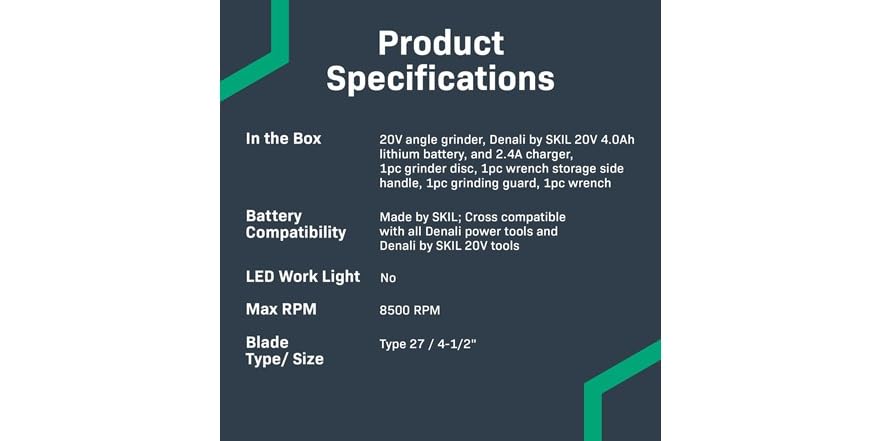 Product Specifications

| | |
|---|---|
| In the Box | 20V angle grinder, Denali by SKIL 20V 4.0Ah lithium battery, and 2.4A charger, 1pc grinder disc, 1pc wrench storage side handle, 1pc grinding guard, 1pc wrench |
| Battery Compatibility | Made by SKIL; Cross compatible with all Denali power tools and Denali by SKIL 20V tools |
| LED Work Light | No |
| Max RPM | 8500 RPM |
| Blade Type/ Size | Type 27 / 4-1/2" |